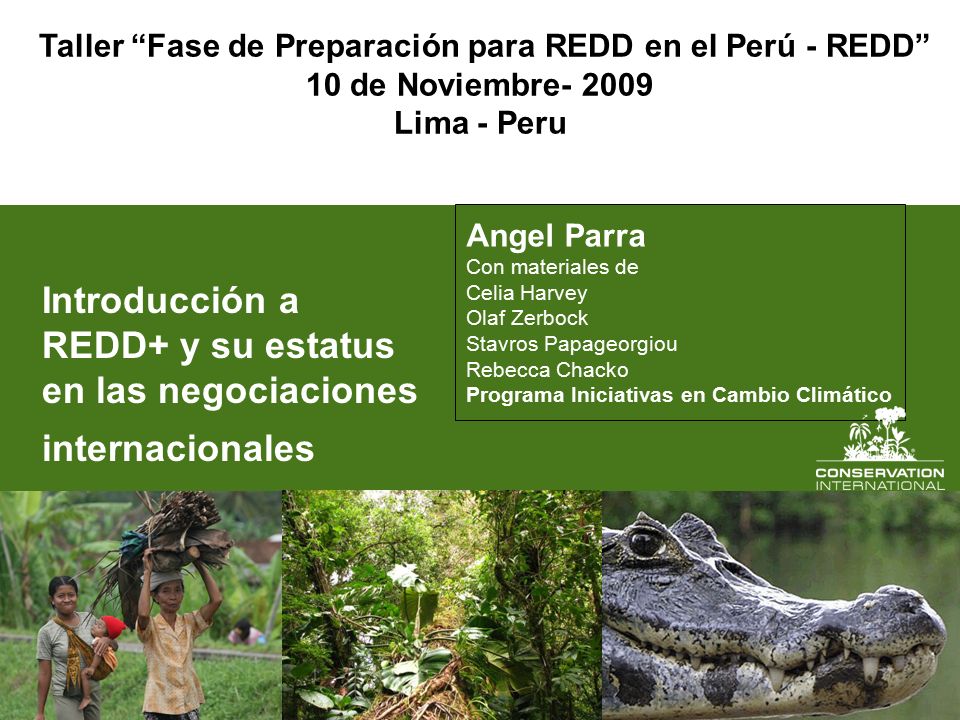 Taller “Fase de Preparación para REDD en el Perú - REDD”
10 de Noviembre- 2009
Lima - Peru

Introducción a REDD+ y su estatus en las negociaciones internacionales

Angel Parra
Con materiales de
Celia Harvey
Olaf Zerbock
Stavros Papageorgiou
Rebecca Chacko
Programa Iniciativas en Cambio Climático

CONSERVATION INTERNATIONAL